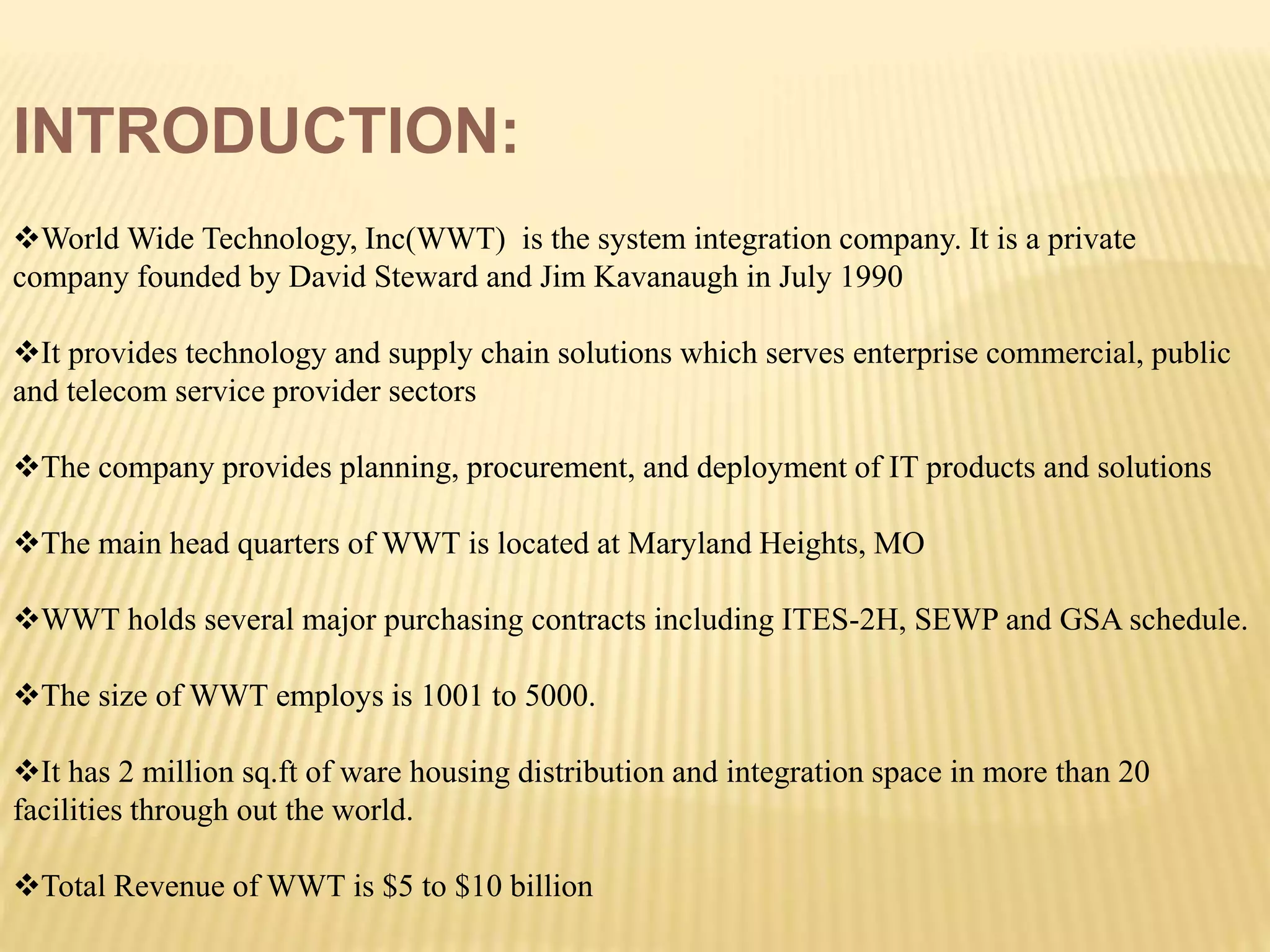 INTRODUCTION:

❖World Wide Technology, Inc(WWT)  is the system integration company. It is a private company founded by David Steward and Jim Kavanaugh in July 1990

❖It provides technology and supply chain solutions which serves enterprise commercial, public and telecom service provider sectors

❖The company provides planning, procurement, and deployment of IT products and solutions

❖The main head quarters of WWT is located at Maryland Heights, MO

❖WWT holds several major purchasing contracts including ITES-2H, SEWP and GSA schedule.

❖The size of WWT employs is 1001 to 5000.

❖It has 2 million sq.ft of ware housing distribution and integration space in more than 20 facilities through out the world.

❖Total Revenue of WWT is \$5 to \$10 billion